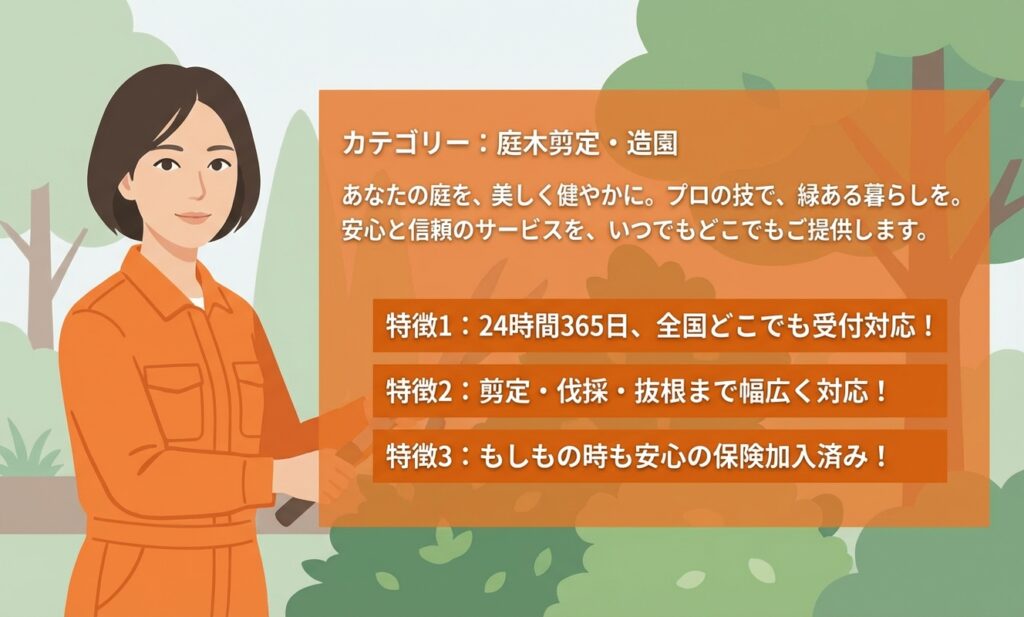 カテゴリー：庭木剪定・造園

あなたの庭を、美しく健やかに。プロの技で、緑ある暮らしを。安心と信頼のサービスを、いつでもどこでもご提供します。

特徴1：24時間365日、全国どこでも受付対応！

特徴2：剪定・伐採・抜根まで幅広く対応！

特徴3：もしもの時も安心の保険加入済み！